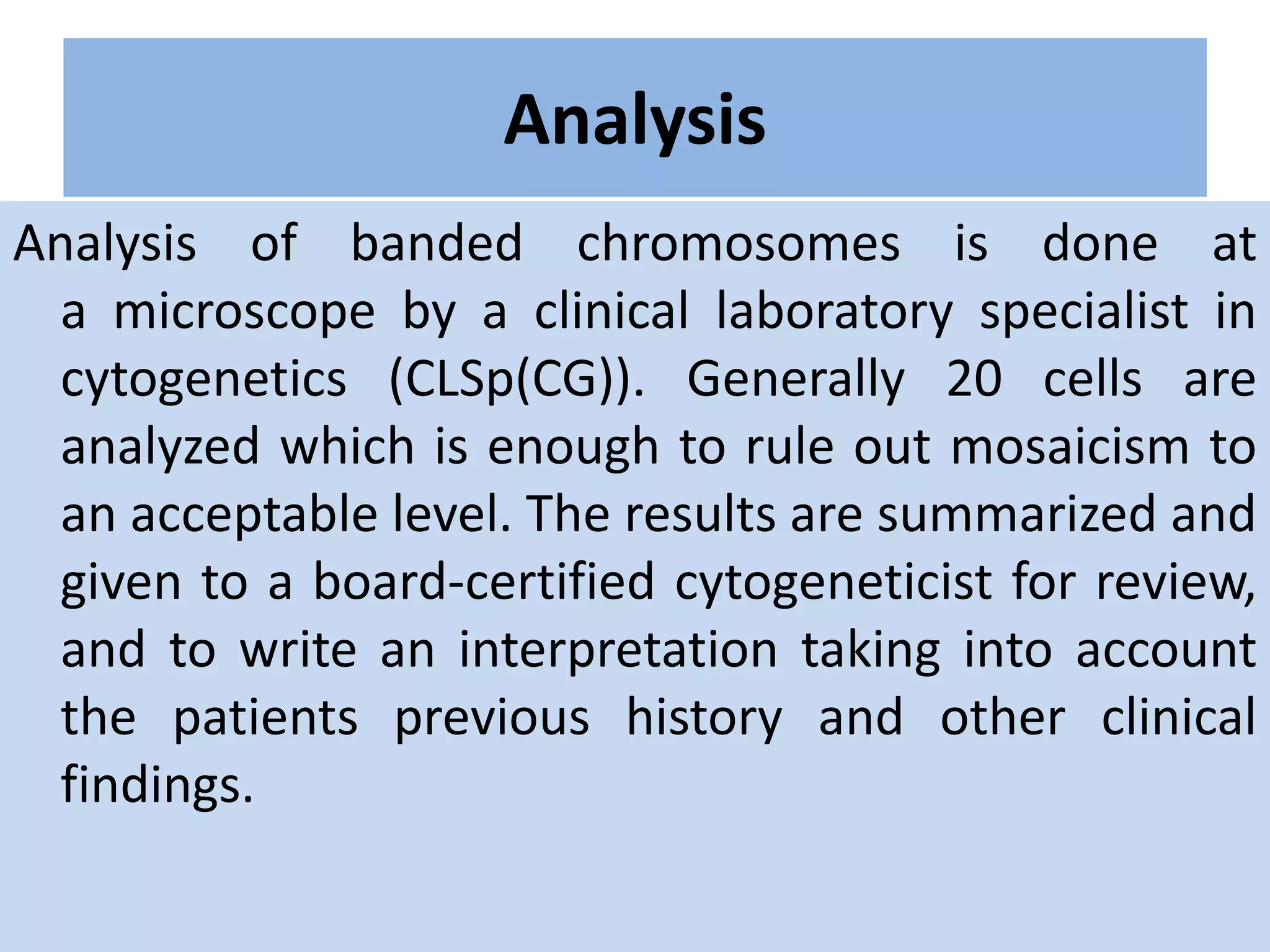 Analysis

Analysis of banded chromosomes is done at a microscope by a clinical laboratory specialist in cytogenetics (CLSp(CG)). Generally 20 cells are analyzed which is enough to rule out mosaicism to an acceptable level. The results are summarized and given to a board-certified cytogeneticist for review, and to write an interpretation taking into account the patients previous history and other clinical findings.